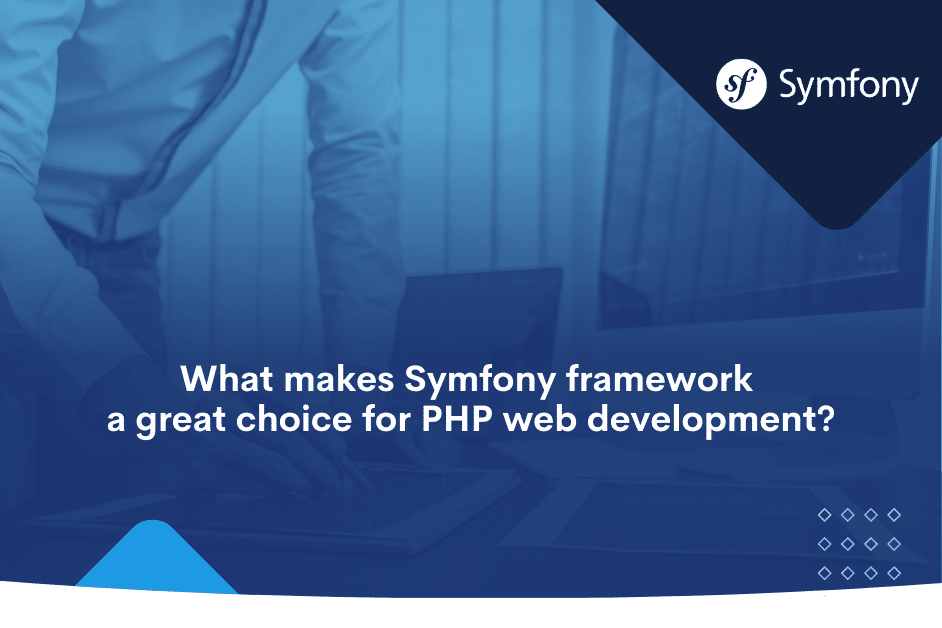 sf Symfony

What makes Symfony framework a great choice for PHP web development?